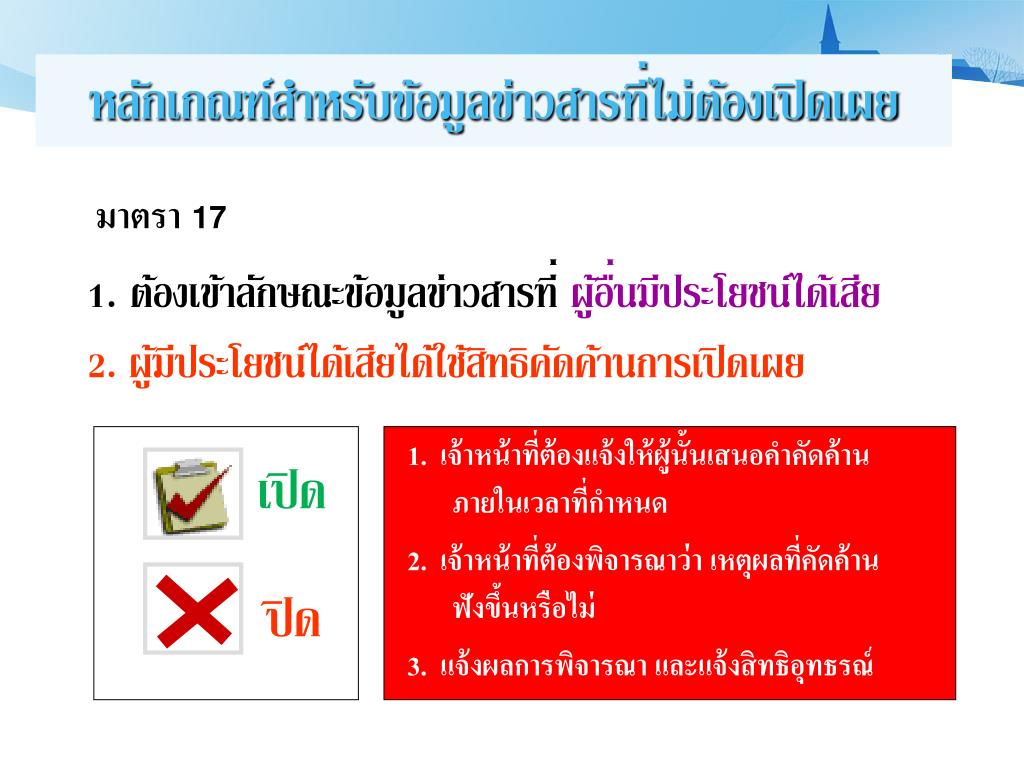 หลักเกณฑ์สำหรับข้อมูลข่าวสารที่ไม่ต้องเปิดเผย

มาตรา 17

1. ต้องเข้าลักษณะข้อมูลข่าวสารที่ ผู้อื่นมีประโยชน์ได้เสีย

2. ผู้มีประโยชน์ได้เสียได้ใช้สิทธิคัดค้านการเปิดเผย

เปิด

ปิด

1. เจ้าหน้าที่ต้องแจ้งให้ผู้นั้นเสนอคำคัดค้าน ภายในเวลาที่กำหนด

2. เจ้าหน้าที่ต้องพิจารณาว่า เหตุผลที่คัดค้าน ฟังขึ้นหรือไม่

3. แจ้งผลการพิจารณา และแจ้งสิทธิอุทธรณ์